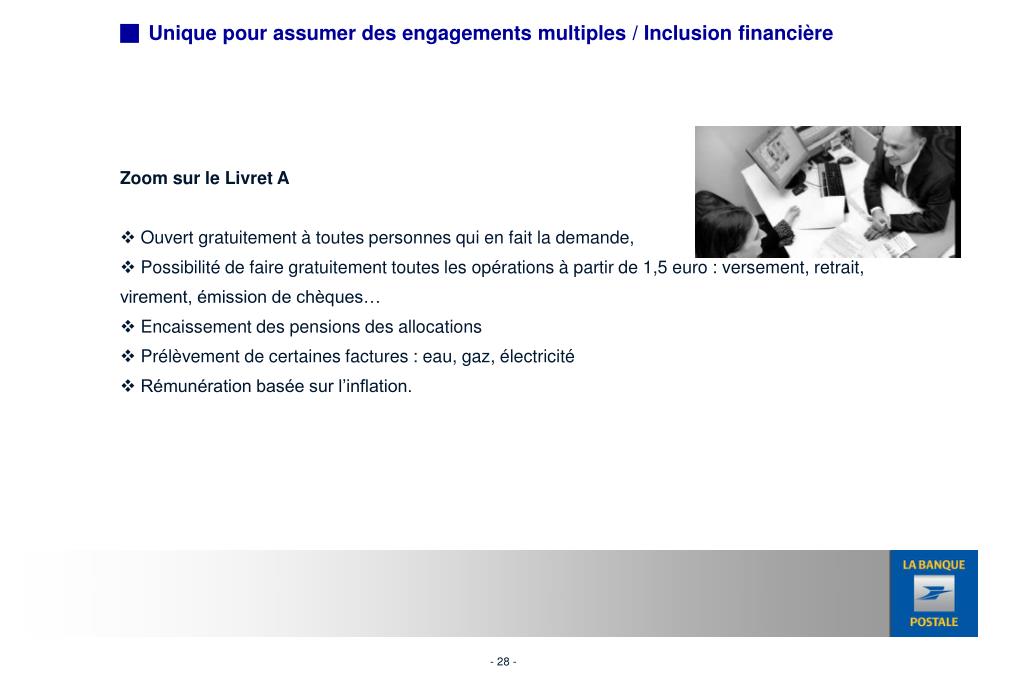 Unique pour assumer des engagements multiples / Inclusion financière

Zoom sur le Livret A

❖ Ouvert gratuitement à toutes personnes qui en fait la demande,
❖ Possibilité de faire gratuitement toutes les opérations à partir de 1,5 euro : versement, retrait, virement, émission de chèques…
❖ Encaissement des pensions des allocations
❖ Prélèvement de certaines factures : eau, gaz, électricité
❖ Rémunération basée sur l'inflation.

LA BANQUE POSTALE

- 28 -